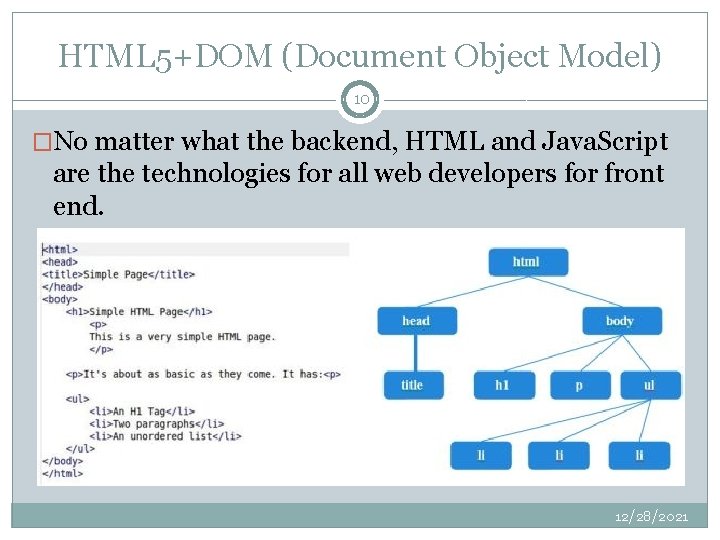 HTML5+DOM (Document Object Model)

10

□No matter what the backend, HTML and JavaScript are the technologies for all web developers for front end.

<html>
<head>
<title>Simple Page</title>
</head>
<body>
<h1>Simple HTML Page</h1>
<p>
This is a very simple HTML page.
</p>

<p>It's about as basic as they come. It has:<p>

<ul>
<li>An H1 Tag</li>
<li>Two paragraphs</li>
<li>An unordered list</li>
</ul>
</body>
</html>

html
head
body
title
h1
p
ul
li
li
li

12/28/2021